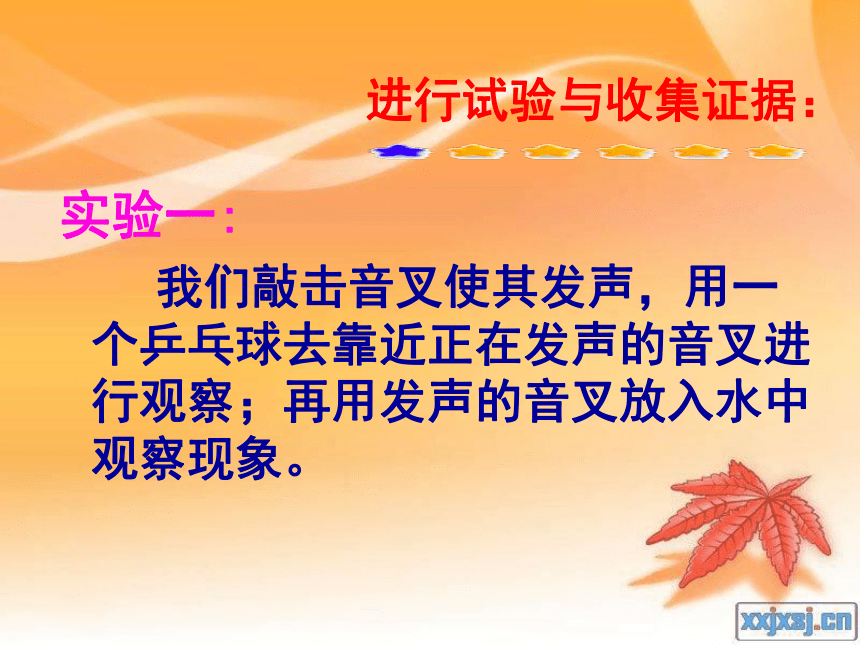 进行试验与收集证据：

实验一：

我们敲击音叉使其发声，用一个乒乓球去靠近正在发声的音叉进行观察；再用发声的音叉放入水中观察现象。

xxjxsj.cn